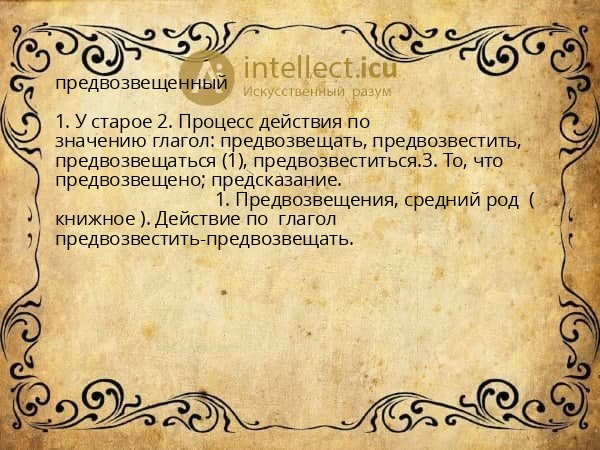 intellect.icu
Искусственный разум

предвозвещенный

1. У старое 2. Процесс действия по значению глагол: предвозвещать, предвозвестить, предвозвещаться (1), предвозвеститься.3. То, что предвозвещено; предсказание.
1. Предвозвещения, средний род ( книжное ). Действие по глагол предвозвестить-предвозвещать.